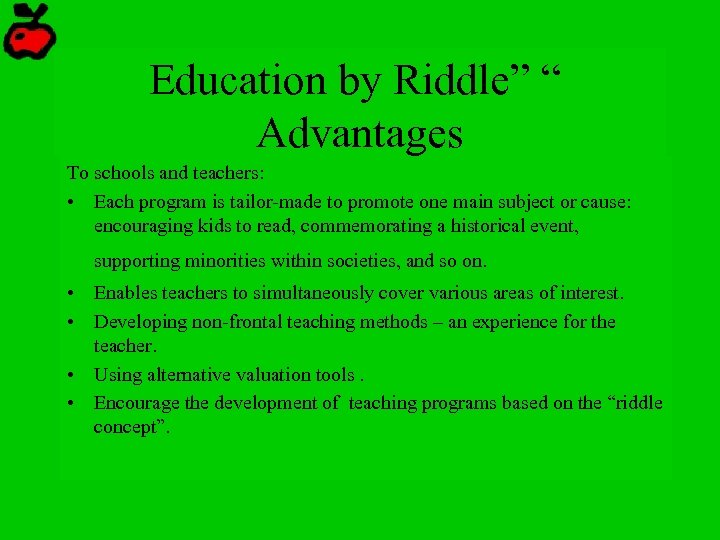 Education by Riddle” “
Advantages

To schools and teachers:

• Each program is tailor-made to promote one main subject or cause: encouraging kids to read, commemorating a historical event,

supporting minorities within societies, and so on.

• Enables teachers to simultaneously cover various areas of interest.

• Developing non-frontal teaching methods – an experience for the teacher.

• Using alternative valuation tools .

• Encourage the development of teaching programs based on the “riddle concept”.